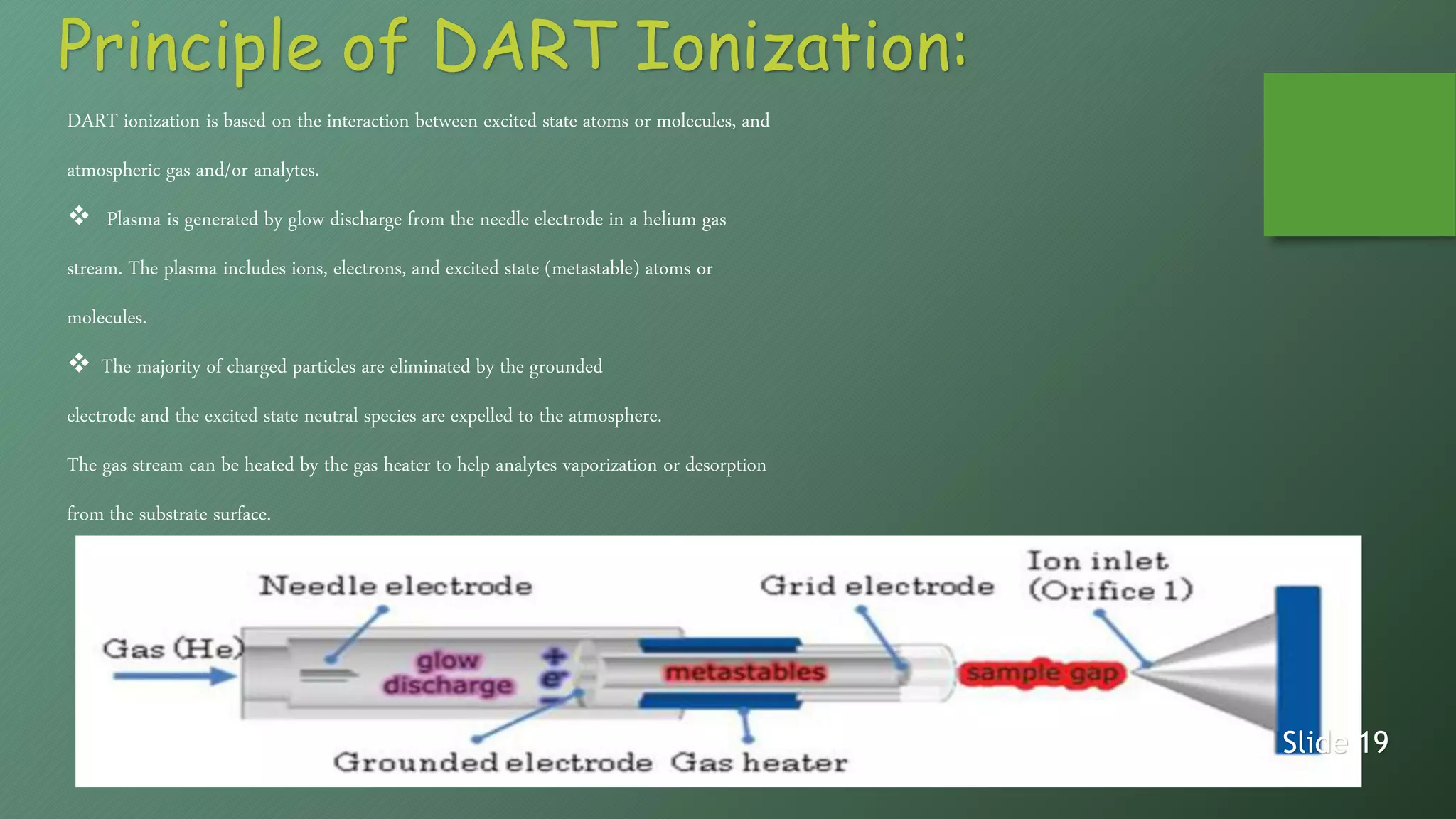 Principle of DART Ionization:

DART ionization is based on the interaction between excited state atoms or molecules, and atmospheric gas and/or analytes.

❖ Plasma is generated by glow discharge from the needle electrode in a helium gas stream. The plasma includes ions, electrons, and excited state (metastable) atoms or molecules.

❖ The majority of charged particles are eliminated by the grounded electrode and the excited state neutral species are expelled to the atmosphere.

The gas stream can be heated by the gas heater to help analytes vaporization or desorption from the substrate surface.

Needle electrode
Grid electrode
Ion inlet (Orifice 1)
Gas (He)
glow discharge
+
e⁻
−
metastables
sample gap
Grounded electrode
Gas heater

Slide 19